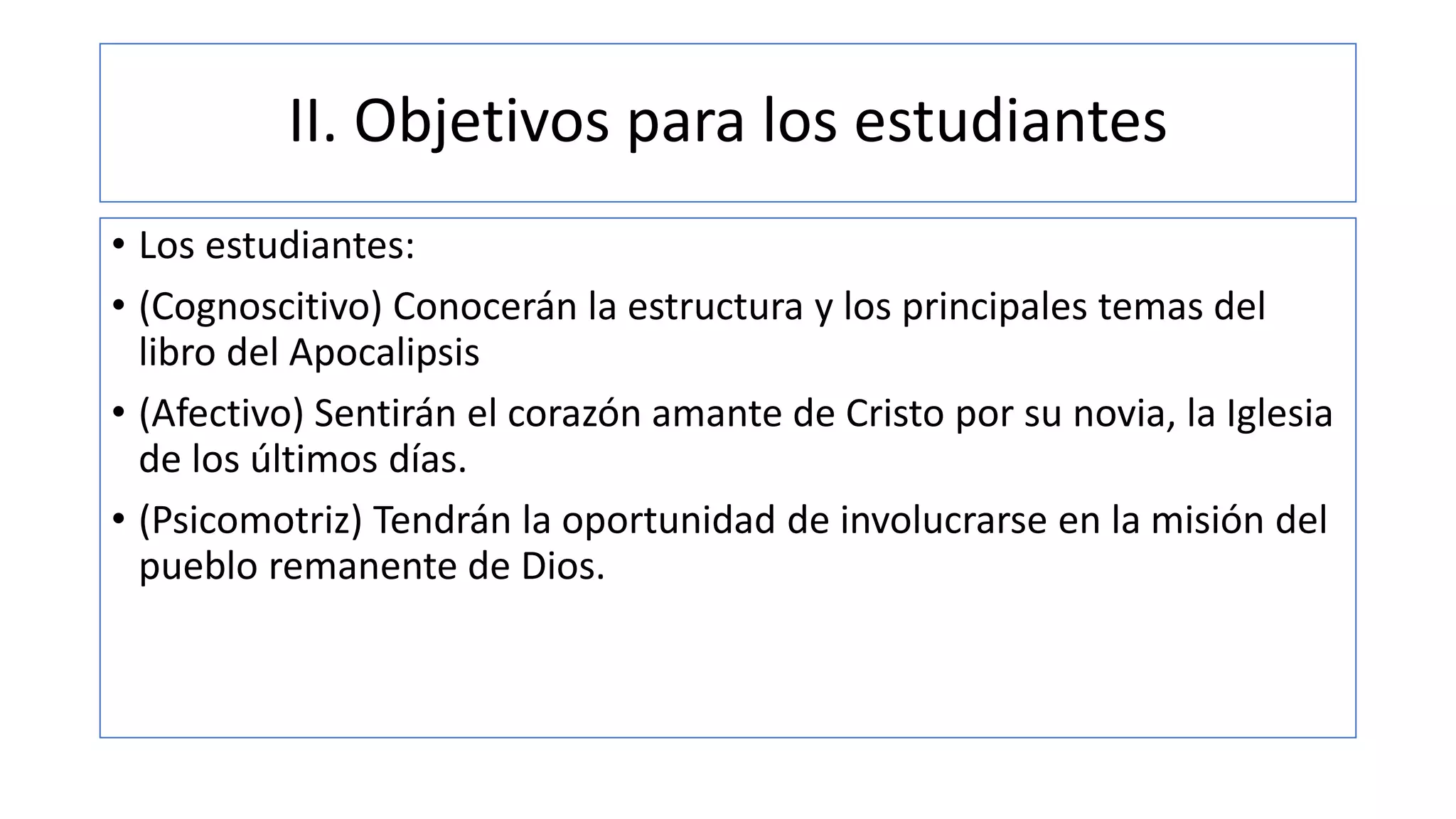 II. Objetivos para los estudiantes

• Los estudiantes:
• (Cognoscitivo) Conocerán la estructura y los principales temas del libro del Apocalipsis
• (Afectivo) Sentirán el corazón amante de Cristo por su novia, la Iglesia de los últimos días.
• (Psicomotriz) Tendrán la oportunidad de involucrarse en la misión del pueblo remanente de Dios.